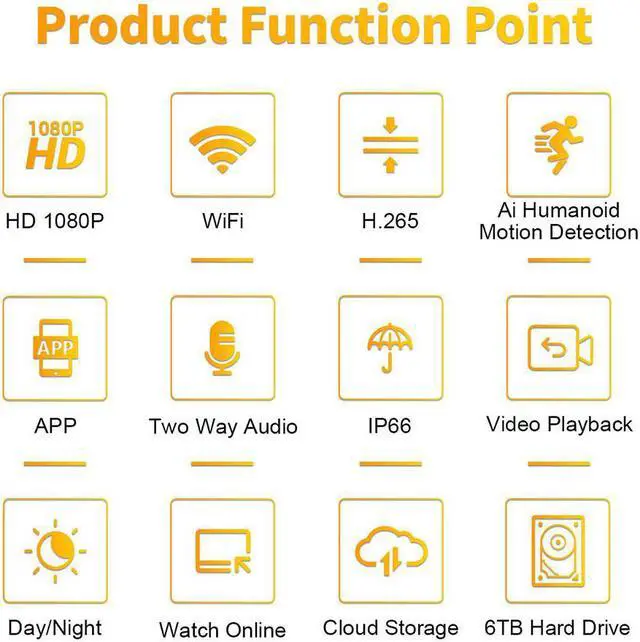 Product Function Point

1080P HD

HD 1080P

WiFi

H.265

Ai Humanoid Motion Detection

APP

APP

Two Way Audio

IP66

Video Playback

Day/Night

Watch Online

Cloud Storage

6TB Hard Drive